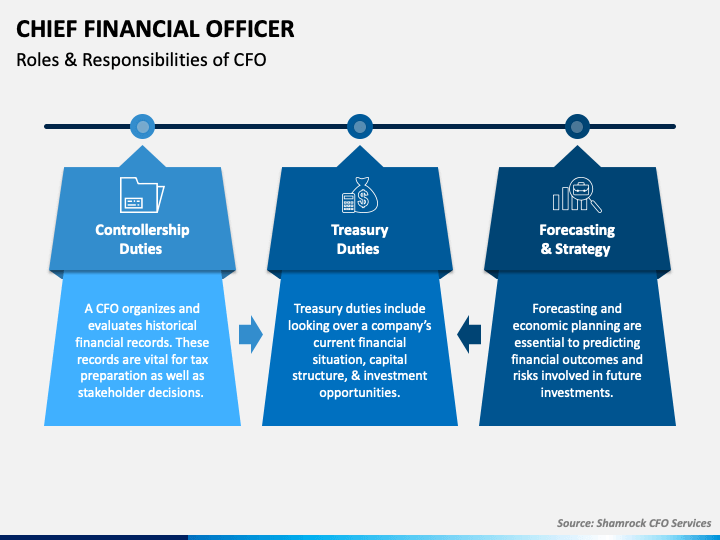 CHIEF FINANCIAL OFFICER
Roles & Responsibilities of CFO

Controllership Duties

A CFO organizes and evaluates historical financial records. These records are vital for tax preparation as well as stakeholder decisions.

Treasury Duties

Treasury duties include looking over a company's current financial situation, capital structure, & investment opportunities.

Forecasting & Strategy

Forecasting and economic planning are essential to predicting financial outcomes and risks involved in future investments.

Source: Shamrock CFO Services